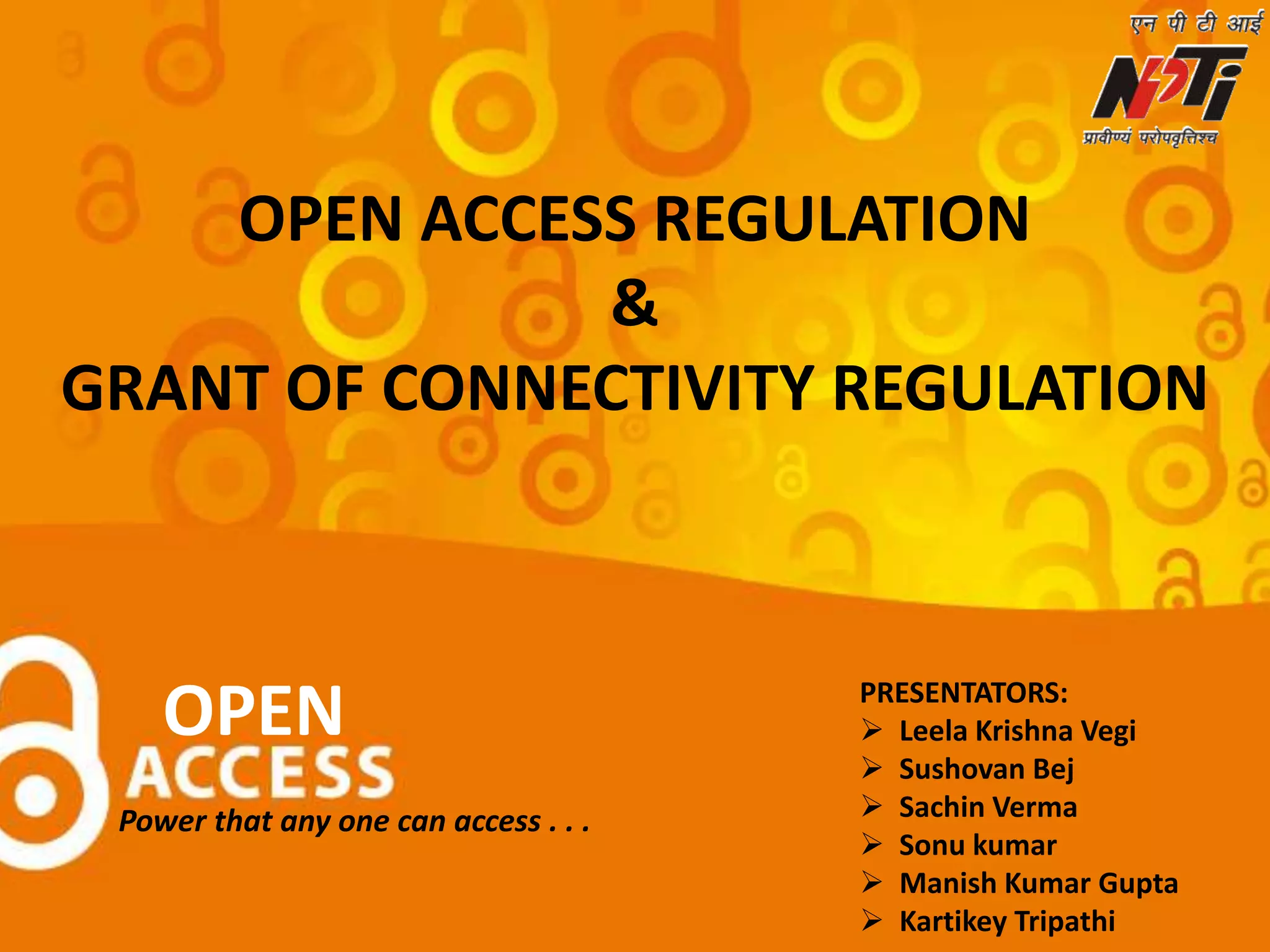 एन पी टी आई
NPTi
प्रावीण्यं परोपवृत्तिश्च

OPEN ACCESS REGULATION
&
GRANT OF CONNECTIVITY REGULATION

OPEN
ACCESS
Power that any one can access . . .

PRESENTATORS:
➢ Leela Krishna Vegi
➢ Sushovan Bej
➢ Sachin Verma
➢ Sonu kumar
➢ Manish Kumar Gupta
➢ Kartikey Tripathi